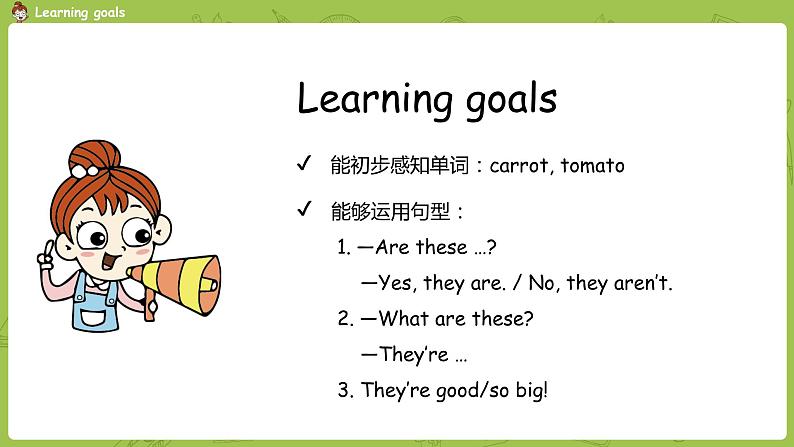 Learning goals

Learning goals

✓ 能初步感知单词：carrot, tomato

✓ 能够运用句型：

1. —Are these …?

—Yes, they are. / No, they aren't.

2. —What are these?

—They're …

3. They're good/so big!